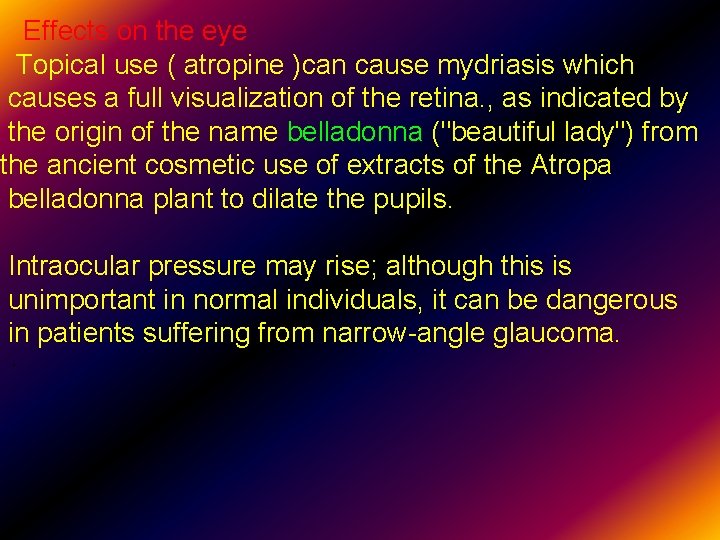 Effects on the eye

Topical use ( atropine )can cause mydriasis which causes a full visualization of the retina., as indicated by the origin of the name belladonna ("beautiful lady") from the ancient cosmetic use of extracts of the Atropa belladonna plant to dilate the pupils.

Intraocular pressure may rise; although this is unimportant in normal individuals, it can be dangerous in patients suffering from narrow-angle glaucoma.